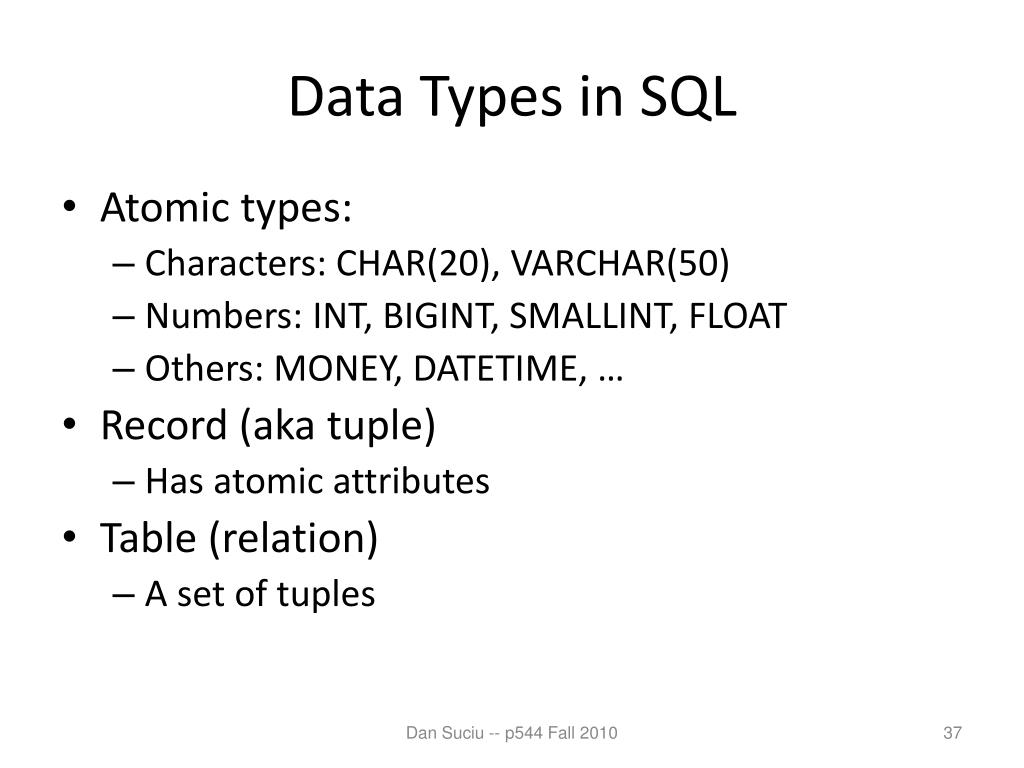 Data Types in SQL

• Atomic types:
– Characters: CHAR(20), VARCHAR(50)
– Numbers: INT, BIGINT, SMALLINT, FLOAT
– Others: MONEY, DATETIME, …
• Record (aka tuple)
– Has atomic attributes
• Table (relation)
– A set of tuples

Dan Suciu -- p544 Fall 2010

37